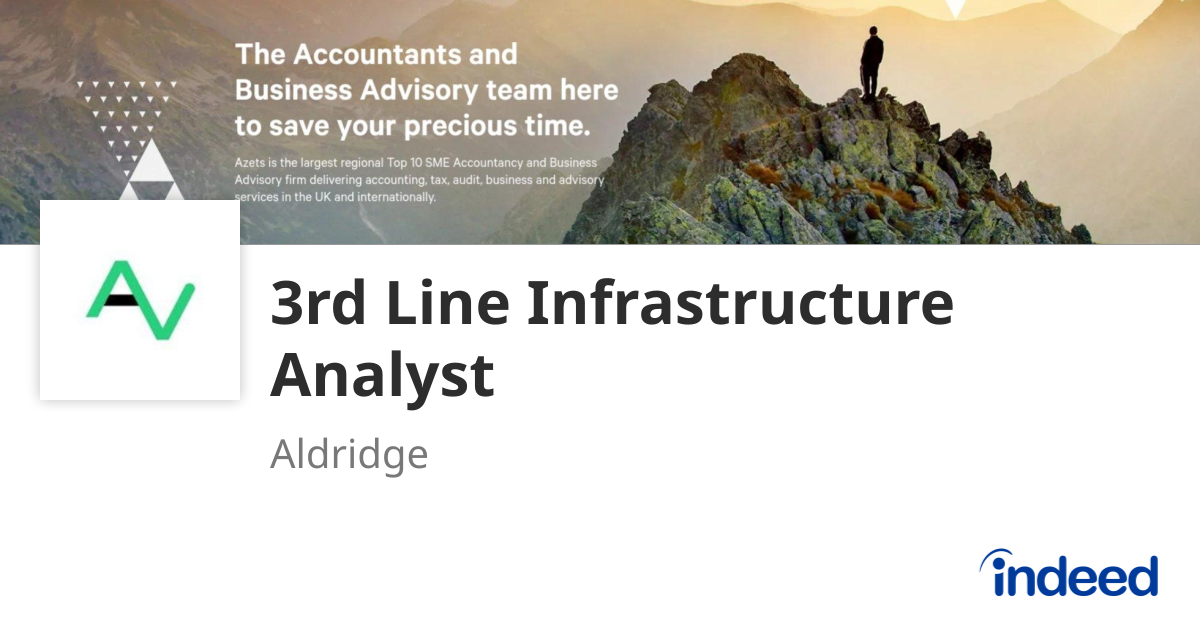 The Accountants and Business Advisory team here to save your precious time.

Azets is the largest regional Top 10 SME Accountancy and Business Advisory firm delivering accounting, tax, audit, business and advisory services in the UK and internationally.

3rd Line Infrastructure Analyst

Aldridge

indeed